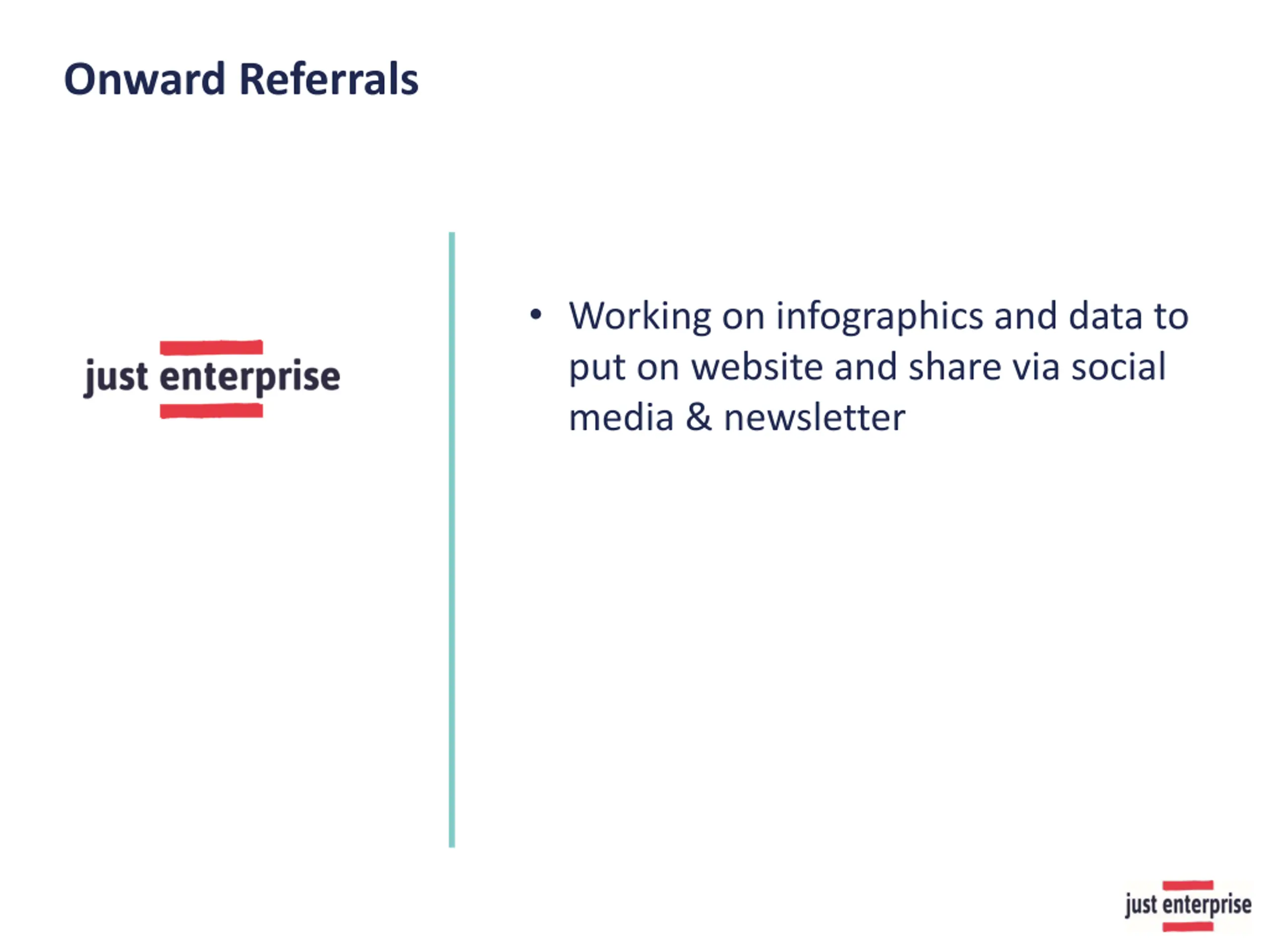 Onward Referrals

just enterprise

• Working on infographics and data to put on website and share via social media & newsletter

just enterprise